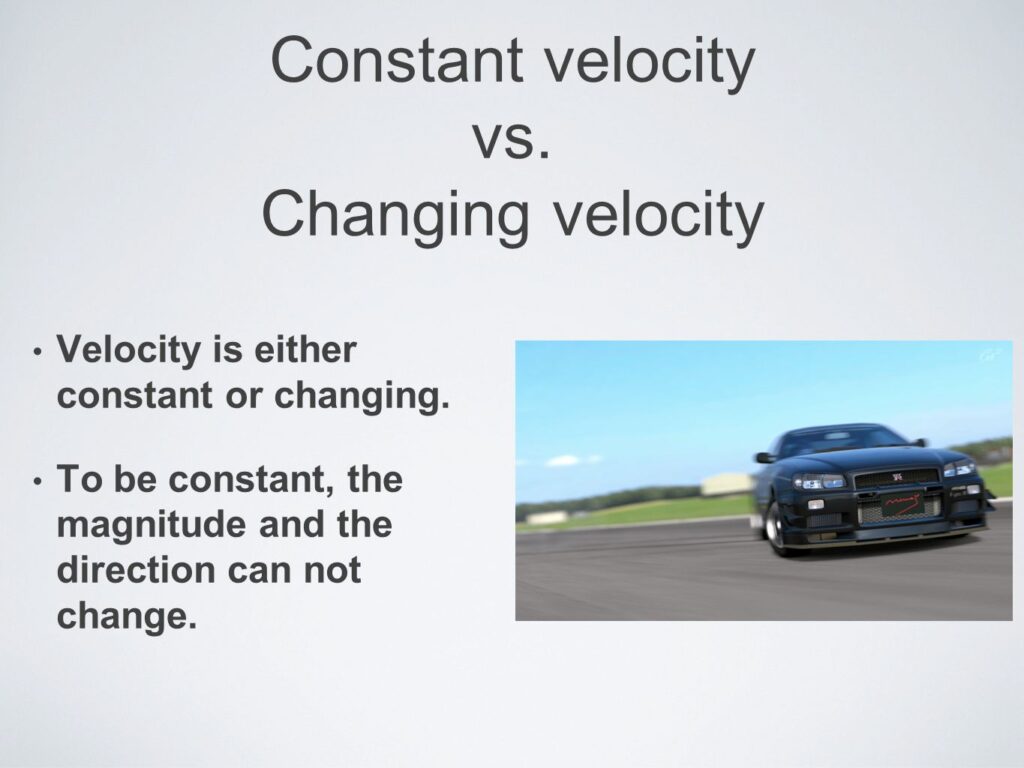 Constant velocity
vs.
Changing velocity

• Velocity is either constant or changing.

• To be constant, the magnitude and the direction can not change.